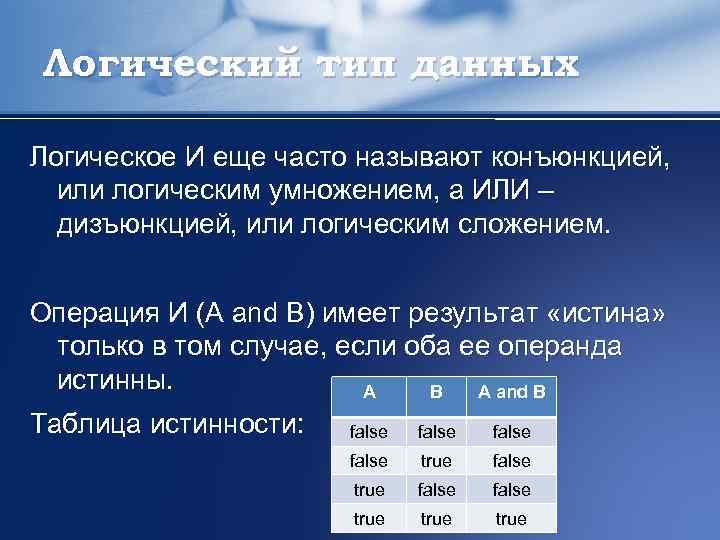 Логический тип данных

Логическое И еще часто называют конъюнкцией, или логическим умножением, а ИЛИ – дизъюнкцией, или логическим сложением.

Операция И (A and B) имеет результат «истина» только в том случае, если оба ее операнда истинны.

Таблица истинности:

| A | B | A and B |
|---|---|---|
| false | false | false |
| false | true | false |
| true | false | false |
| true | true | true |